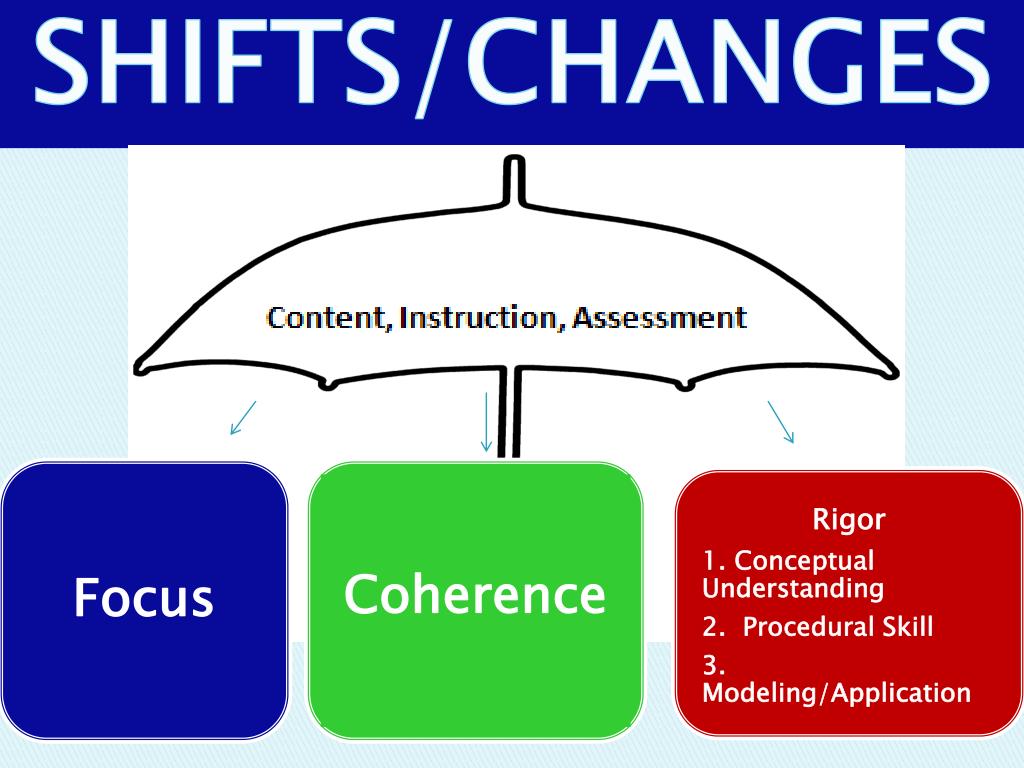 SHIFTS/CHANGES

Content, Instruction, Assessment

Focus

Coherence

Rigor
1. Conceptual Understanding
2. Procedural Skill
3. Modeling/Application